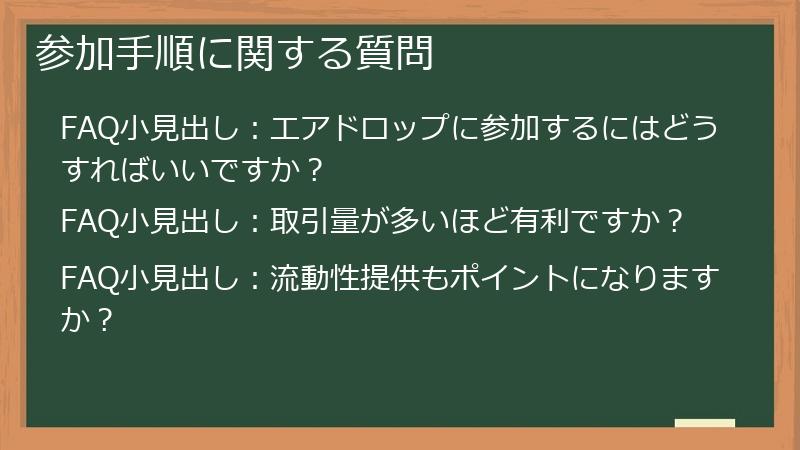 参加手順に関する質問

FAQ小見出し：エアドロップに参加するにはどうすればいいですか？

FAQ小見出し：取引量が多いほど有利ですか？

FAQ小見出し：流動性提供もポイントになりますか？